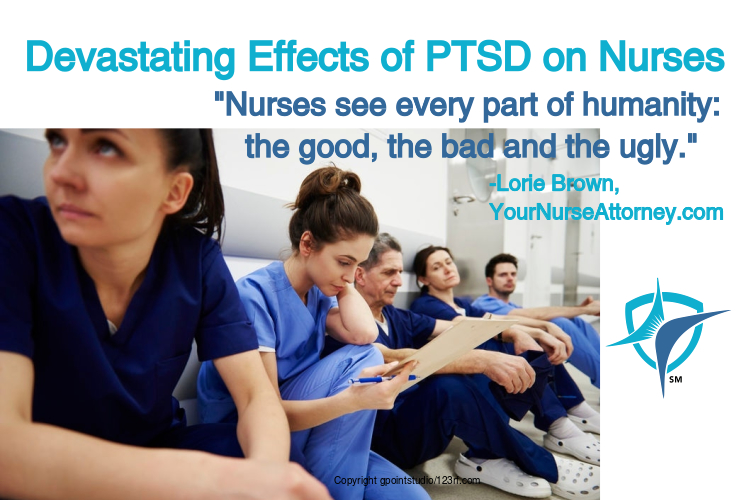 Devastating Effects of PTSD on Nurses

"Nurses see every part of humanity: the good, the bad and the ugly."

-Lorie Brown, YourNurseAttorney.com

SM

Copyright gpointstudio/123rf.com